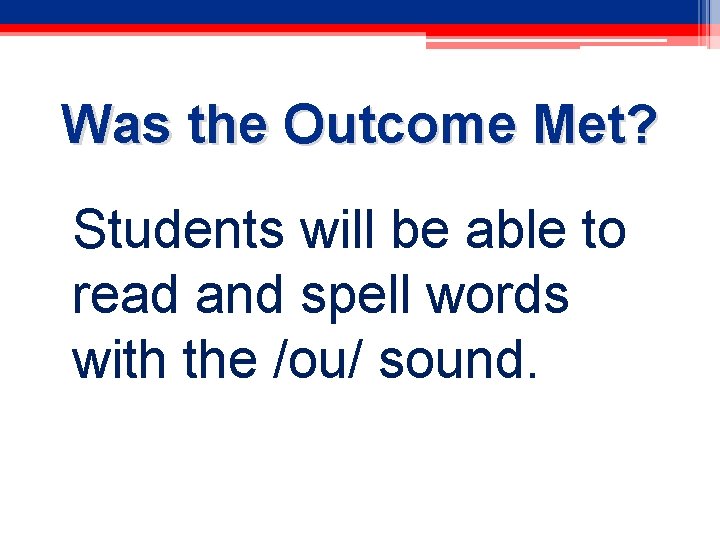 Was the Outcome Met?

Students will be able to read and spell words with the /ou/ sound.